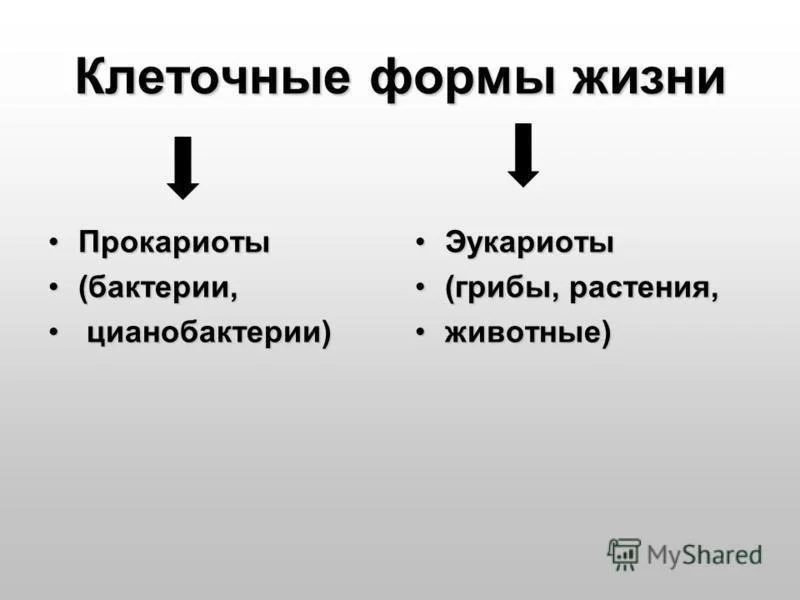 Клеточные формы жизни

• Прокариоты
• (бактерии,
• цианобактерии)

• Эукариоты
• (грибы, растения,
• животные)

MyShared